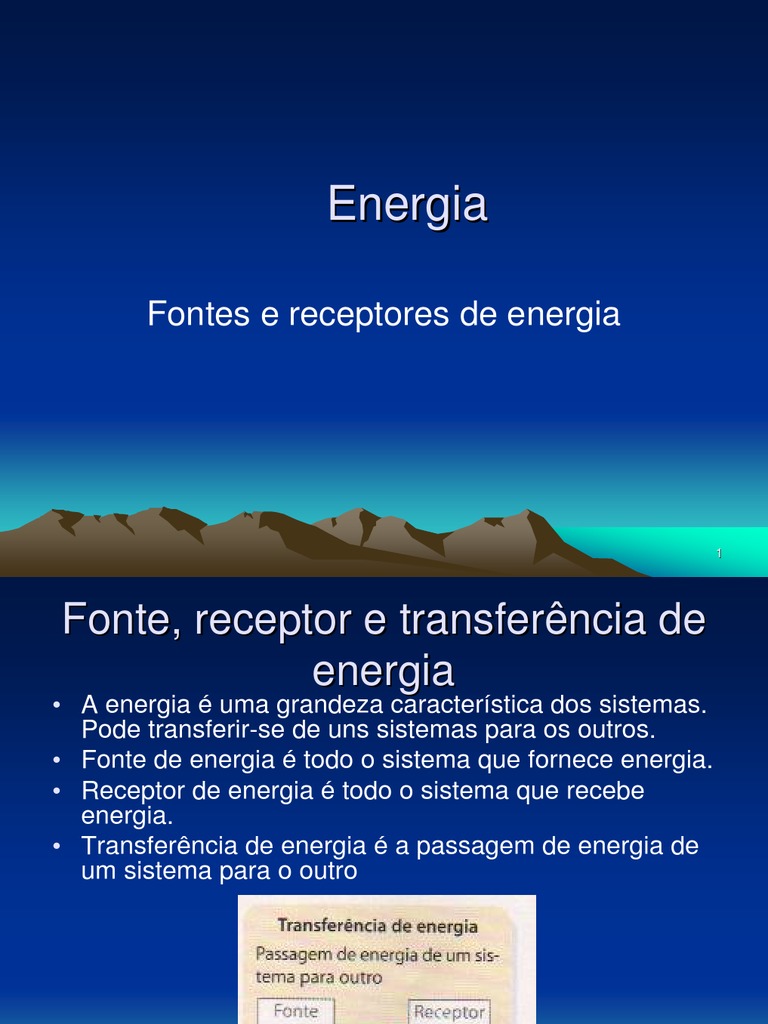 Energia

Fontes e receptores de energia

1

Fonte, receptor e transferência de energia

• A energia é uma grandeza característica dos sistemas. Pode transferir-se de uns sistemas para os outros.
• Fonte de energia é todo o sistema que fornece energia.
• Receptor de energia é todo o sistema que recebe energia.
• Transferência de energia é a passagem de energia de um sistema para o outro

Transferência de energia
Passagem de energia de um sistema para outro

Fonte
Receptor